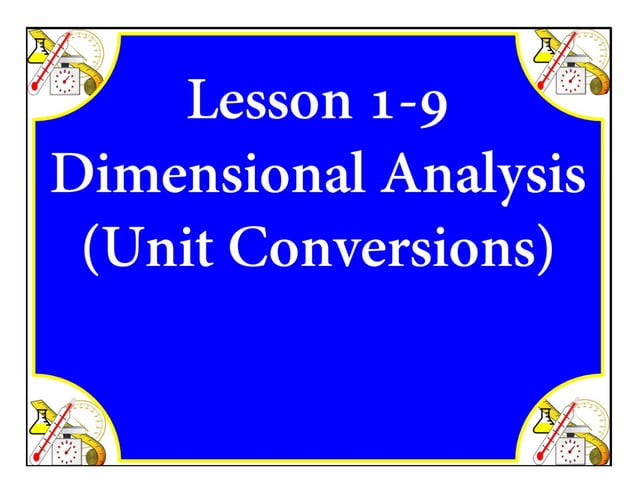 Lesson 1-9
Dimensional Analysis
(Unit Conversions)